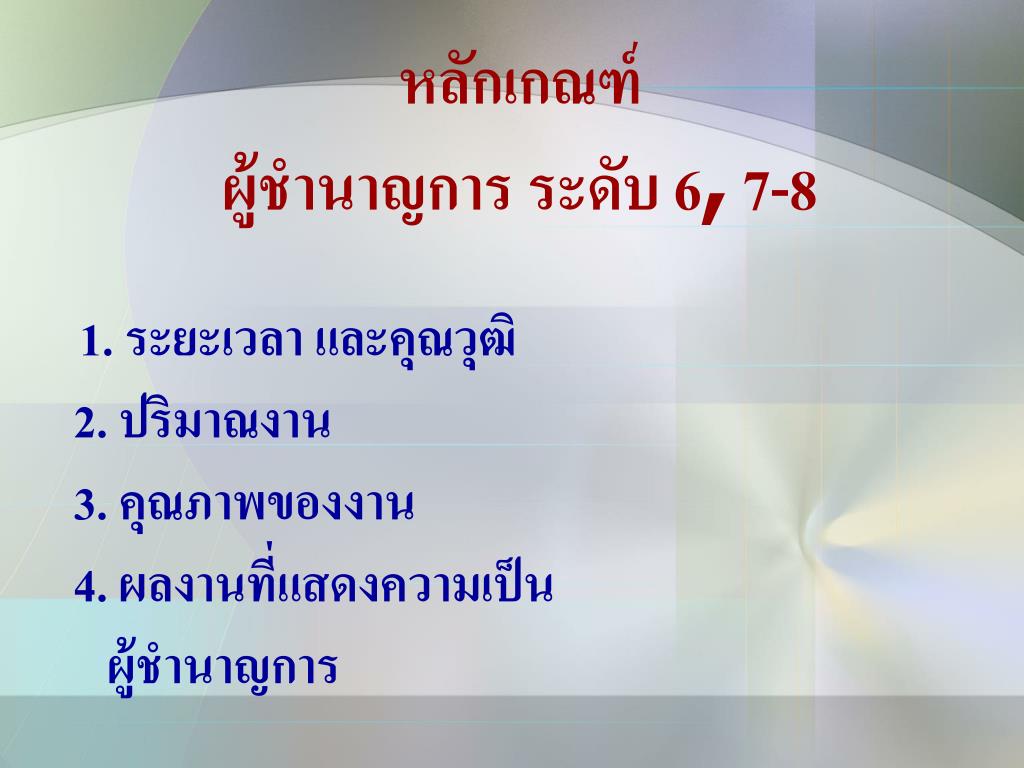 หลักเกณฑ์

ผู้ชำนาญการ ระดับ 6, 7-8

1. ระยะเวลา และคุณวุฒิ

2. ปริมาณงาน

3. คุณภาพของงาน

4. ผลงานที่แสดงความเป็นผู้ชำนาญการ